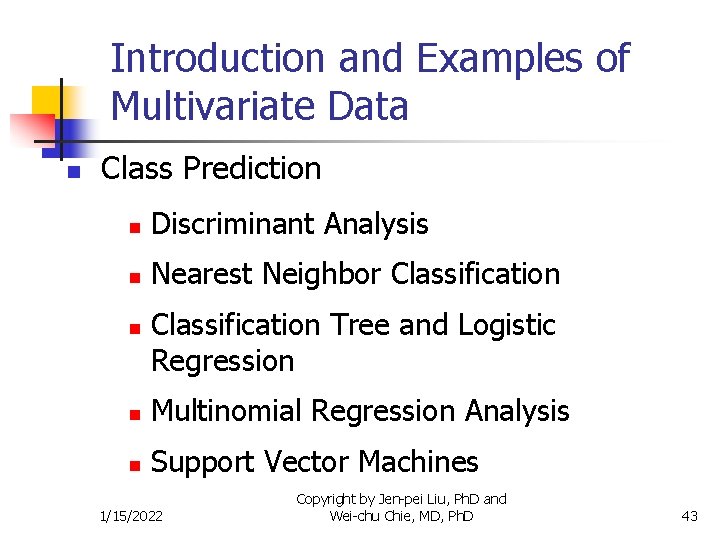 Introduction and Examples of Multivariate Data

Class Prediction

Discriminant Analysis

Nearest Neighbor Classification

Classification Tree and Logistic Regression

Multinomial Regression Analysis

Support Vector Machines

1/15/2022

Copyright by Jen-pei Liu, PhD and Wei-chu Chie, MD, PhD

43